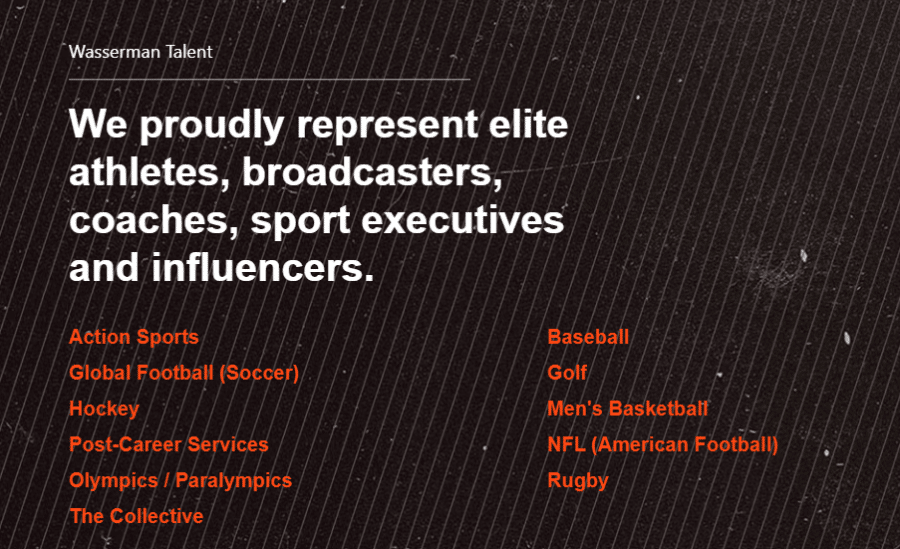 Wasserman Talent

We proudly represent elite athletes, broadcasters, coaches, sport executives and influencers.

Action Sports
Global Football (Soccer)
Hockey
Post-Career Services
Olympics / Paralympics
The Collective

Baseball
Golf
Men's Basketball
NFL (American Football)
Rugby